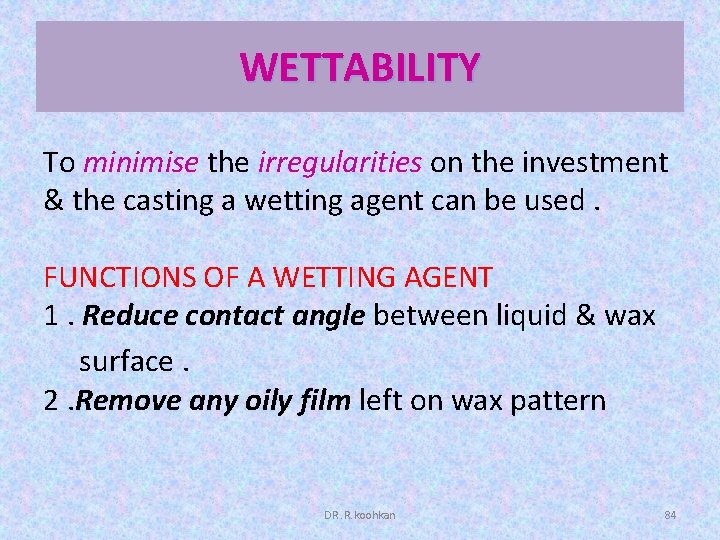 WETTABILITY

To minimise the irregularities on the investment & the casting a wetting agent can be used .

FUNCTIONS OF A WETTING AGENT
1 . Reduce contact angle between liquid & wax surface .
2 .Remove any oily film left on wax pattern

DR. R. koohkan

84